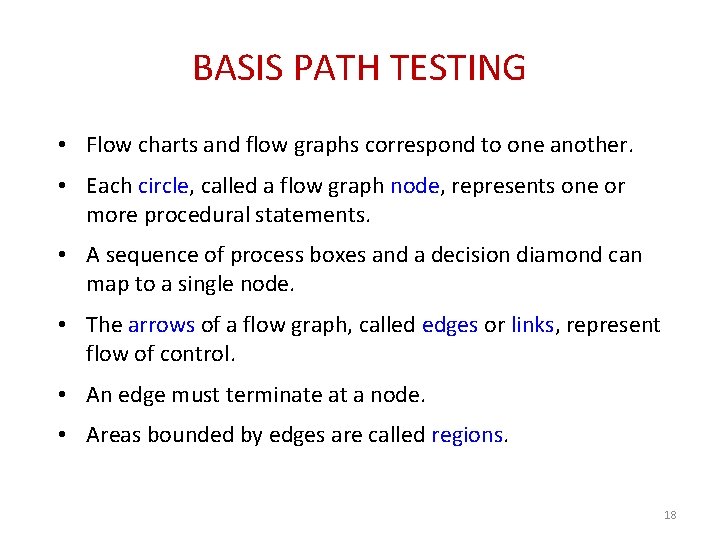 BASIS PATH TESTING

• Flow charts and flow graphs correspond to one another.

• Each circle, called a flow graph node, represents one or more procedural statements.

• A sequence of process boxes and a decision diamond can map to a single node.

• The arrows of a flow graph, called edges or links, represent flow of control.

• An edge must terminate at a node.

• Areas bounded by edges are called regions.

18